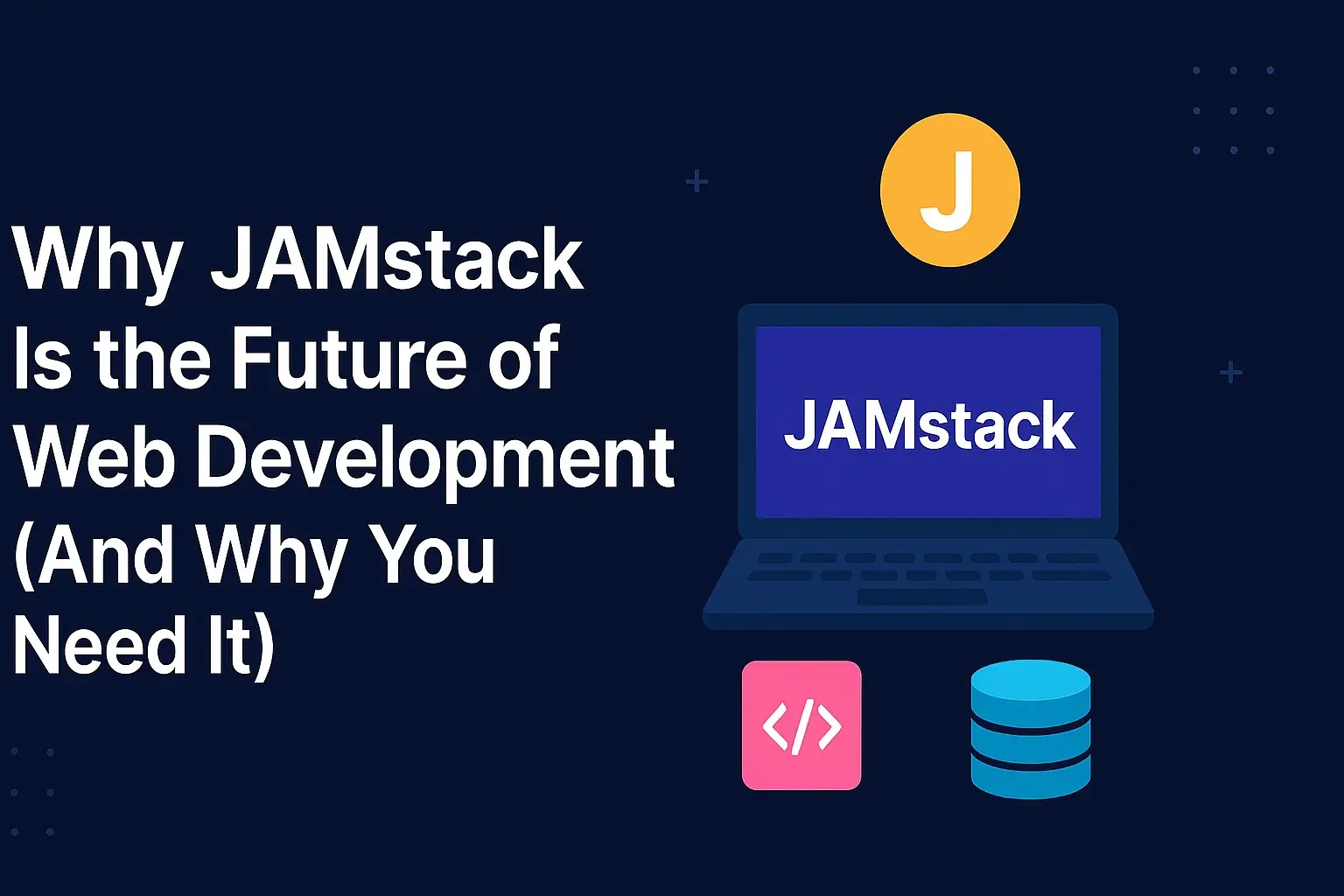 Why JAMstack Is the Future of Web Development (And Why You Need It)

J

JAMstack

</>